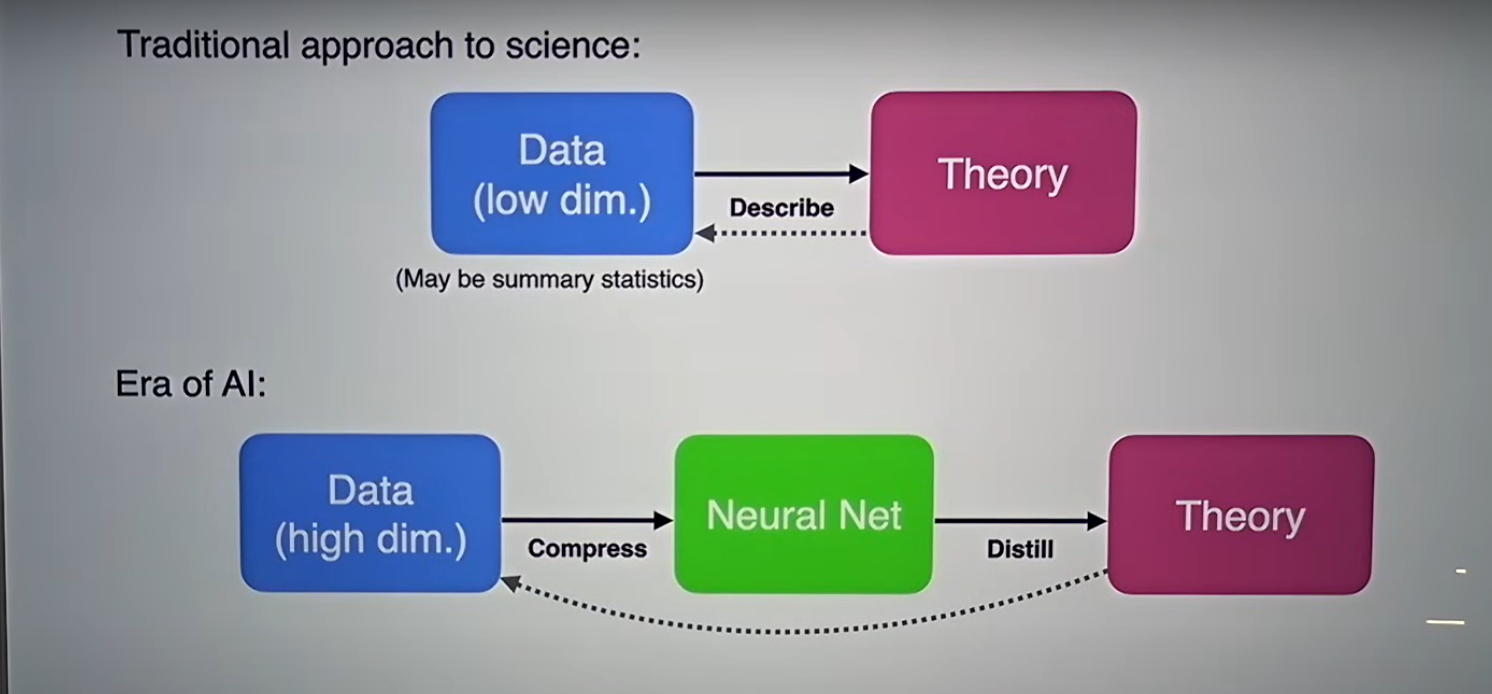 Traditional approach to science:

Data (low dim.)

Describe

Theory

(May be summary statistics)

Era of AI:

Data (high dim.)

Compress

Neural Net

Distill

Theory